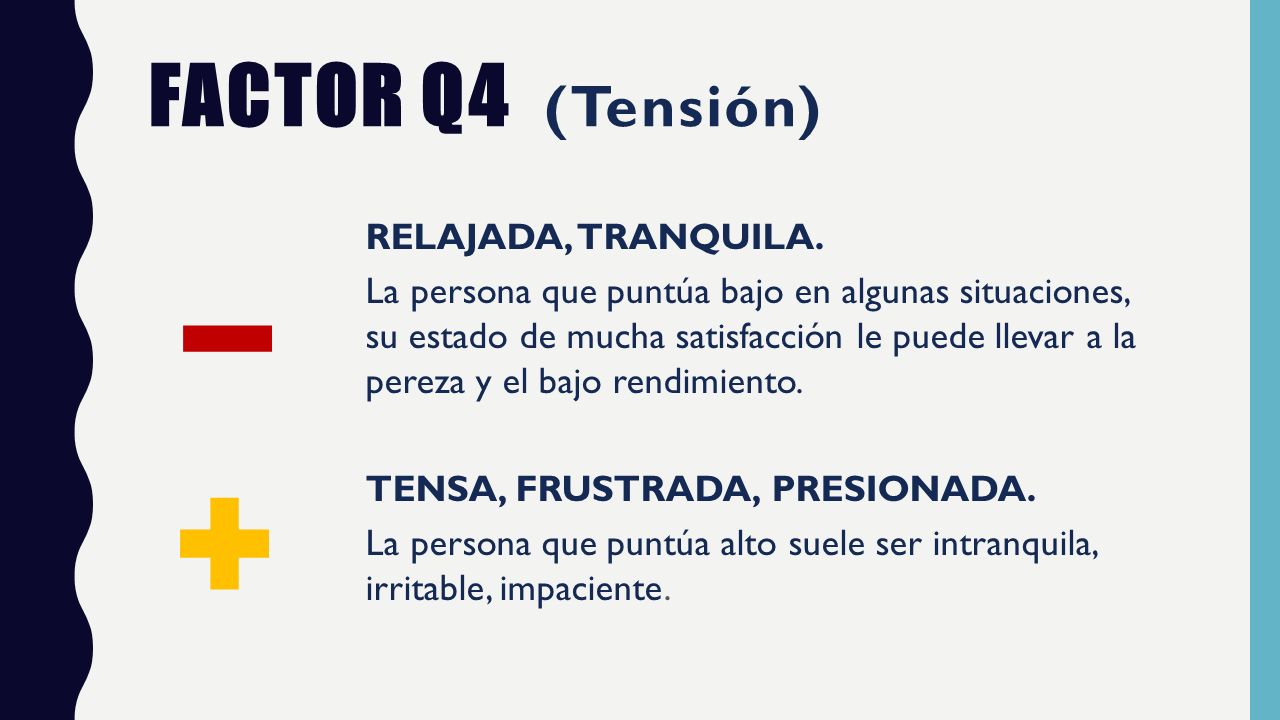 FACTOR Q4 (Tensión)

RELAJADA, TRANQUILA.

La persona que puntúa bajo en algunas situaciones, su estado de mucha satisfacción le puede llevar a la pereza y el bajo rendimiento.

TENSA, FRUSTRADA, PRESIONADA.

La persona que puntúa alto suele ser intranquila, irritable, impaciente.